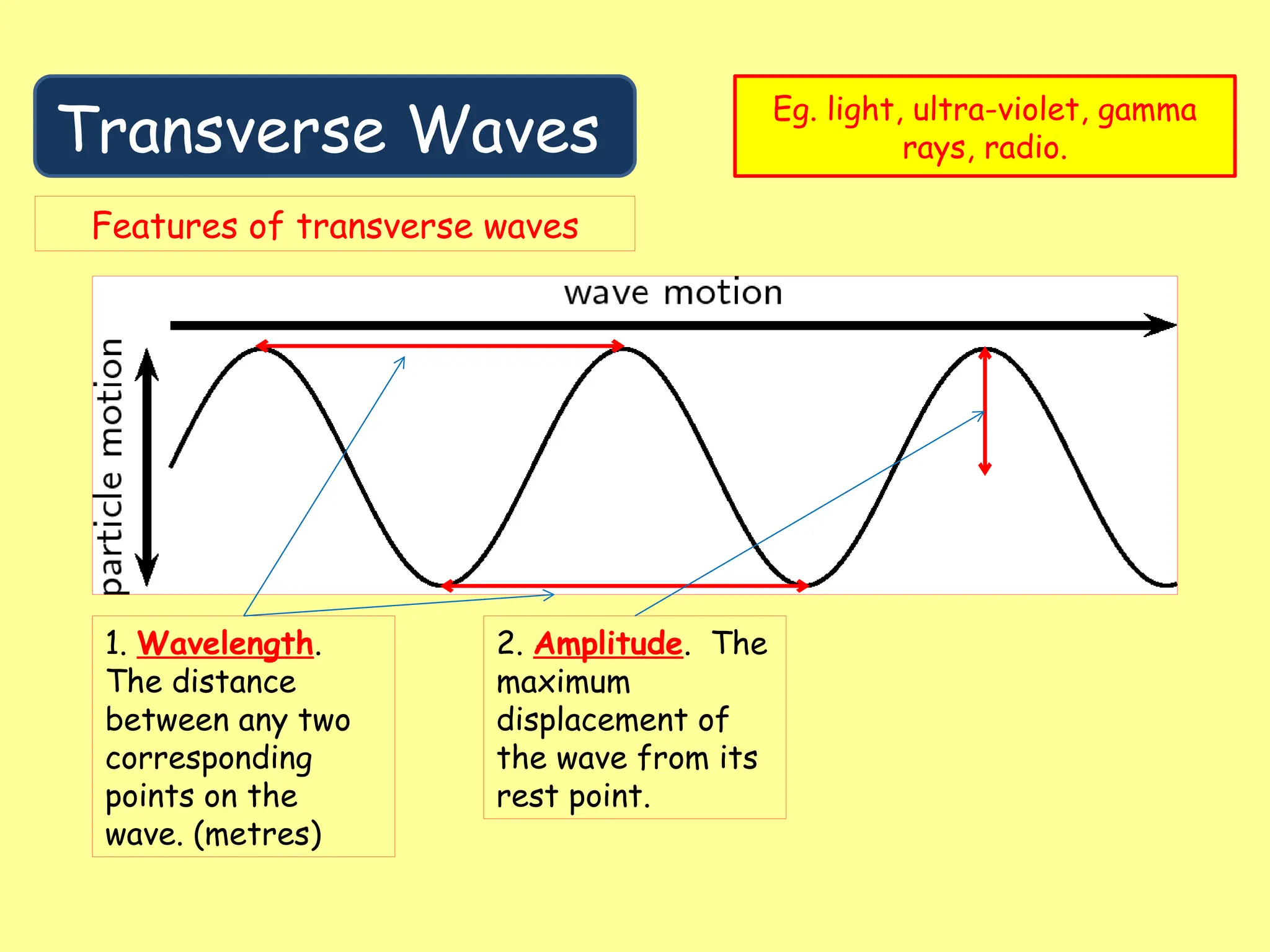 Transverse Waves

Eg. light, ultra-violet, gamma rays, radio.

Features of transverse waves

wave motion

particle motion

1. Wavelength. The distance between any two corresponding points on the wave. (metres)

2. Amplitude. The maximum displacement of the wave from its rest point.